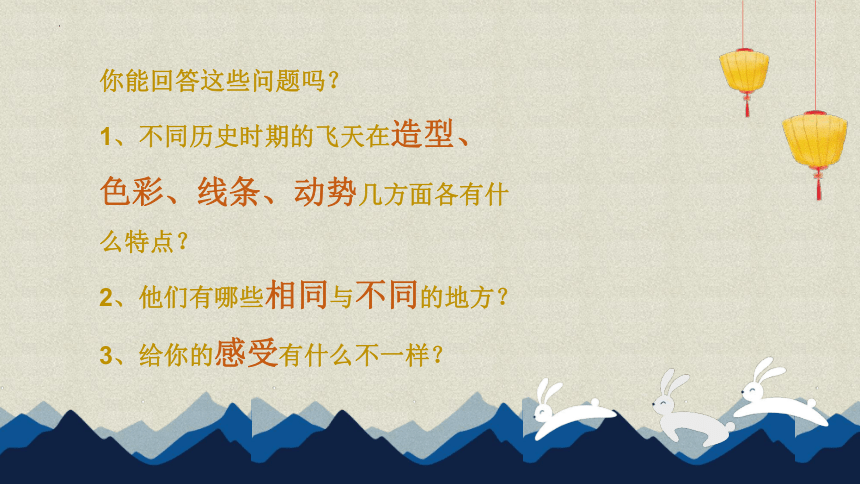 你能回答这些问题吗？

1、不同历史时期的飞天在造型、色彩、线条、动势几方面各有什么特点？

2、他们有哪些相同与不同的地方？

3、给你的感受有什么不一样？